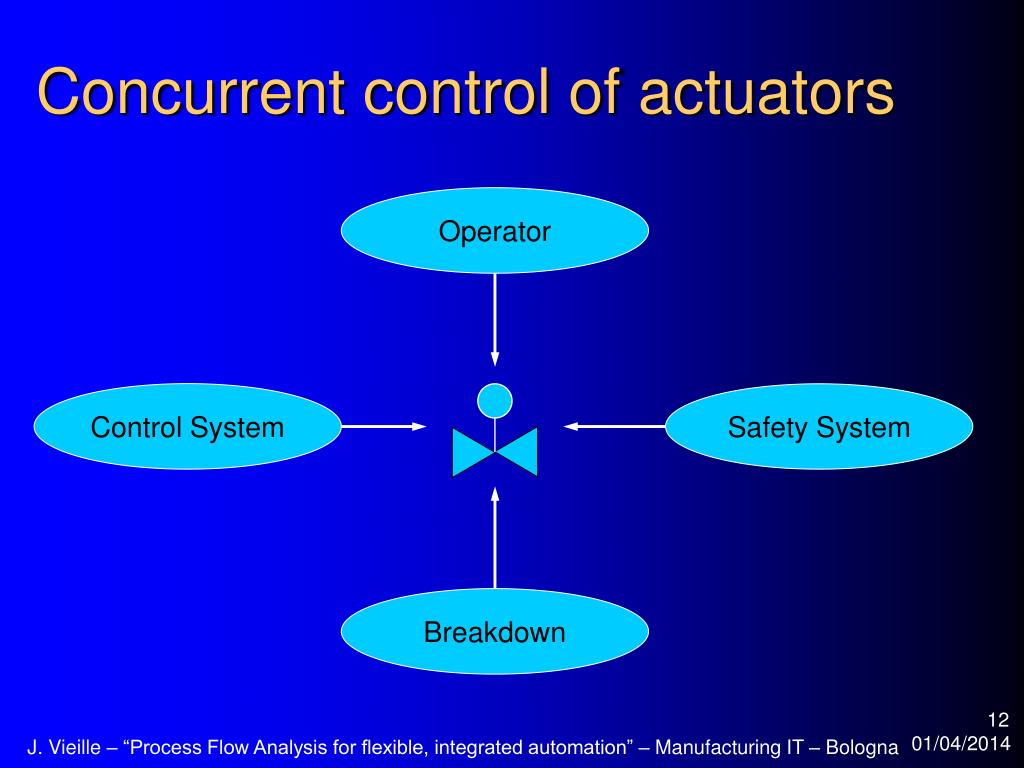 Concurrent control of actuators

Operator

Control System

Safety System

Breakdown

J. Vieille – “Process Flow Analysis for flexible, integrated automation” – Manufacturing IT – Bologna

12

01/04/2014